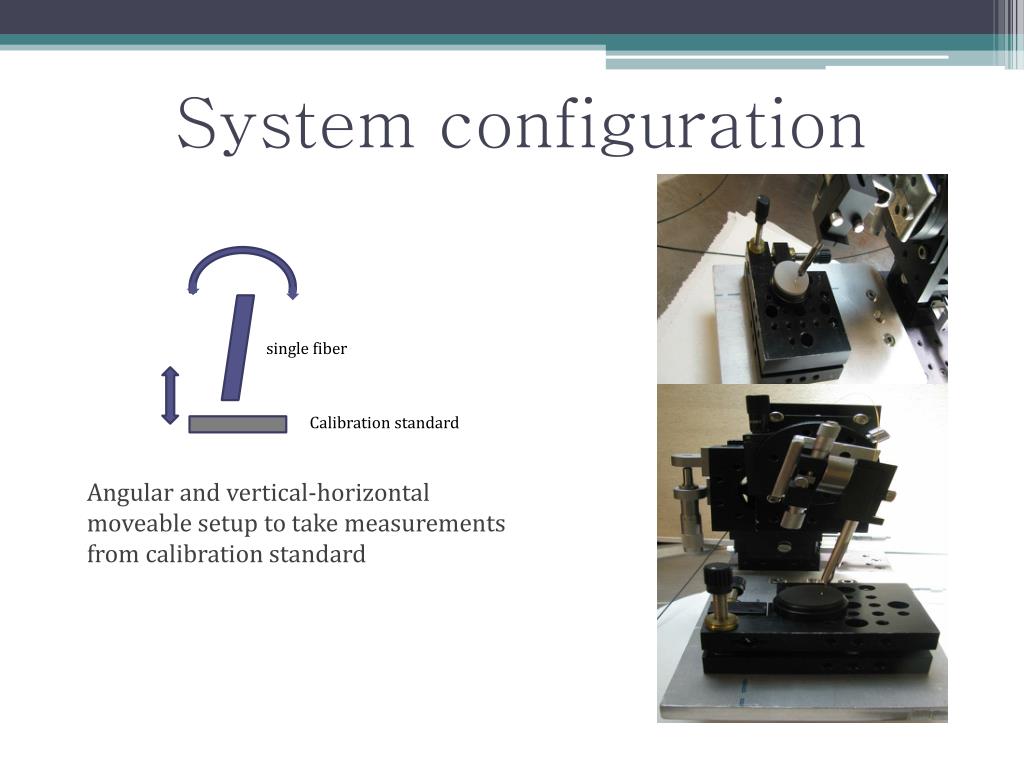 System configuration

single fiber

Calibration standard

Angular and vertical-horizontal moveable setup to take measurements from calibration standard